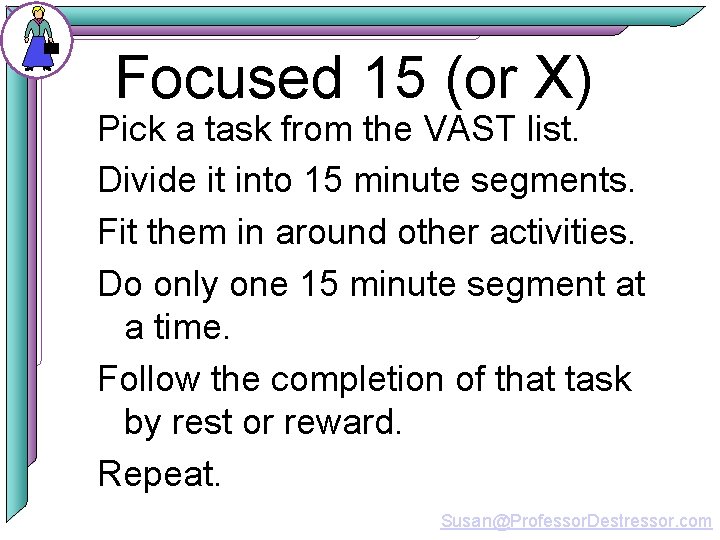 Focused 15 (or X)

Pick a task from the VAST list.

Divide it into 15 minute segments.

Fit them in around other activities.

Do only one 15 minute segment at a time.

Follow the completion of that task by rest or reward.

Repeat.

Susan@ProfessorDestressor.com